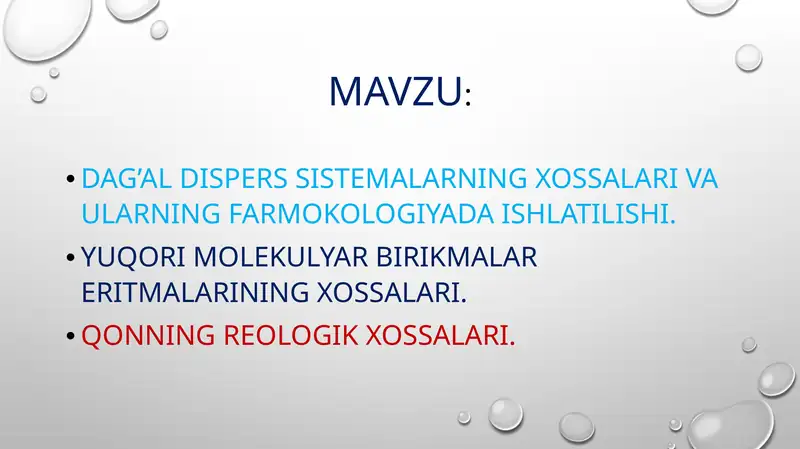 MAVZU:

• DAG'AL DISPERS SISTEMALARNING XOSSALARI VA ULARNING FARMOKOLOGIYADA ISHLATILISHI.

• YUQORI MOLEKULYAR BIRIKMALAR ERITMALARINING XOSSALARI.

• QONNING REOLOGIK XOSSALARI.